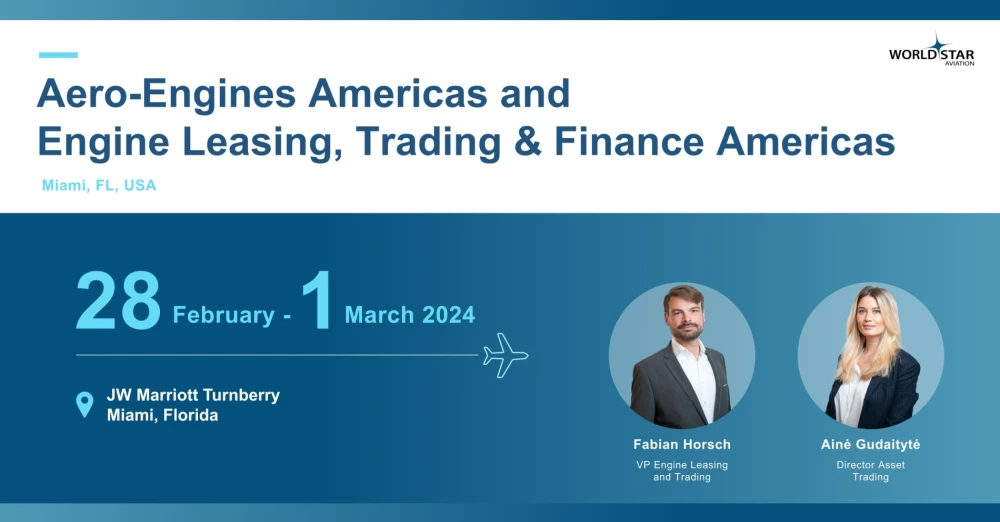 WORLD STAR AVIATION

Aero-Engines Americas and Engine Leasing, Trading & Finance Americas

Miami, FL, USA

28 February - 1 March 2024

JW Marriott Turnberry
Miami, Florida

Fabian Horsch
VP Engine Leasing and Trading

Ainė Gudaitytė
Director Asset Trading